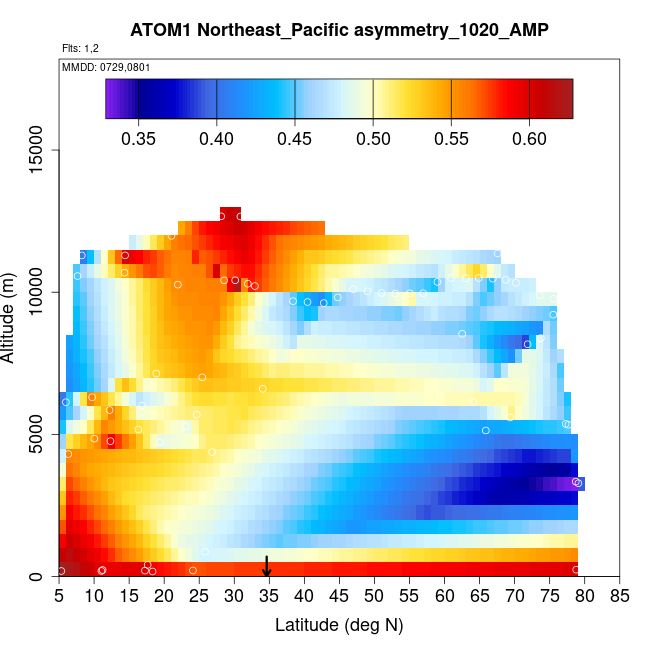 ATOM1 Northeast_Pacific asymmetry_1020_AMP

Flts: 1,2

MMDD: 0729,0801

0.35 0.40 0.45 0.50 0.55 0.60

Altitude (m)

15000
10000
5000
0

5 10 15 20 25 30 35 40 45 50 55 60 65 70 75 80 85

Latitude (deg N)